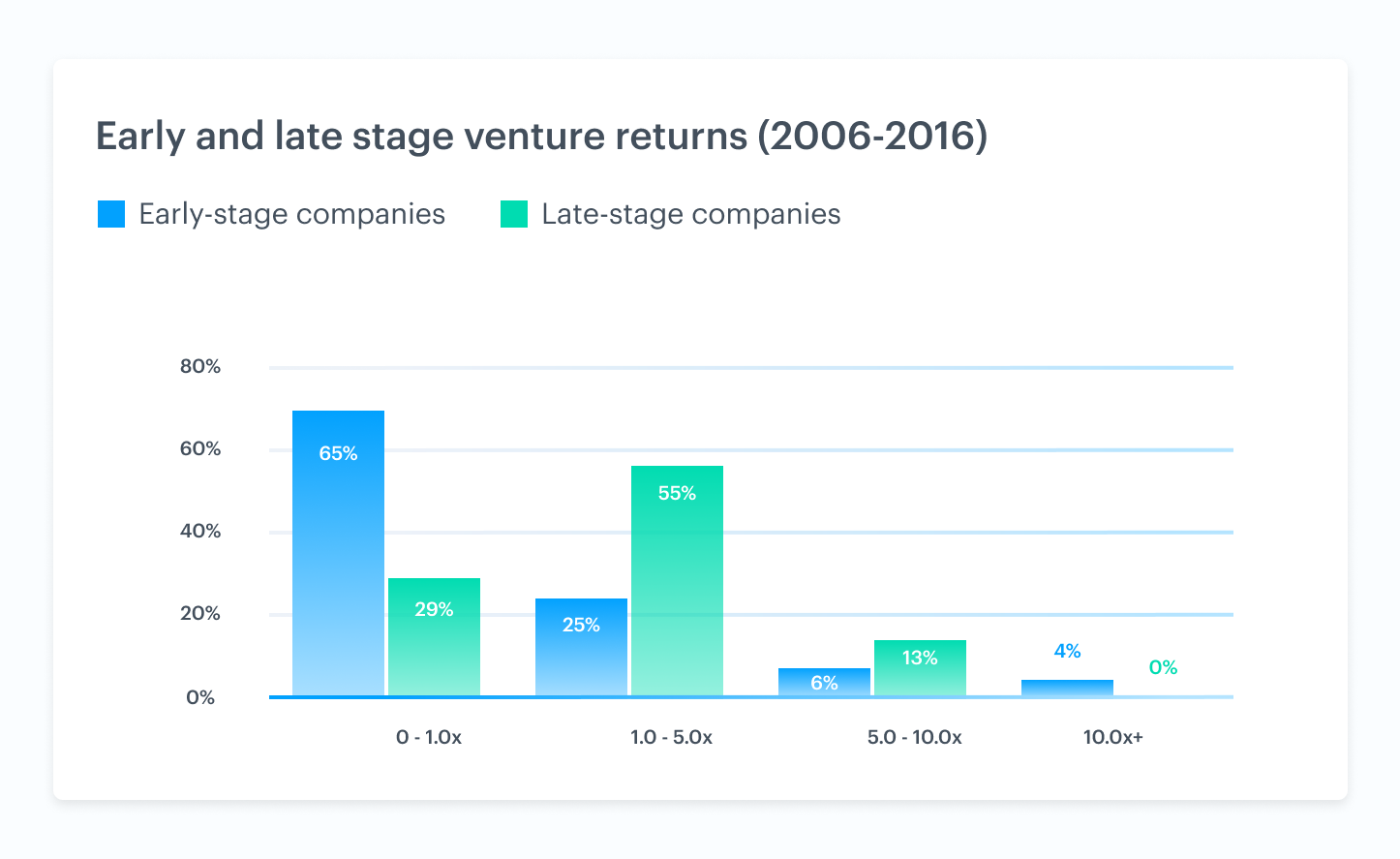 Early and late stage venture returns (2006-2016)

Early-stage companies

Late-stage companies

80%

60%

40%

20%

0%

65%

29%

25%

55%

6%

13%

4%

0%

0 - 1.0x

1.0 - 5.0x

5.0 - 10.0x

10.0x+